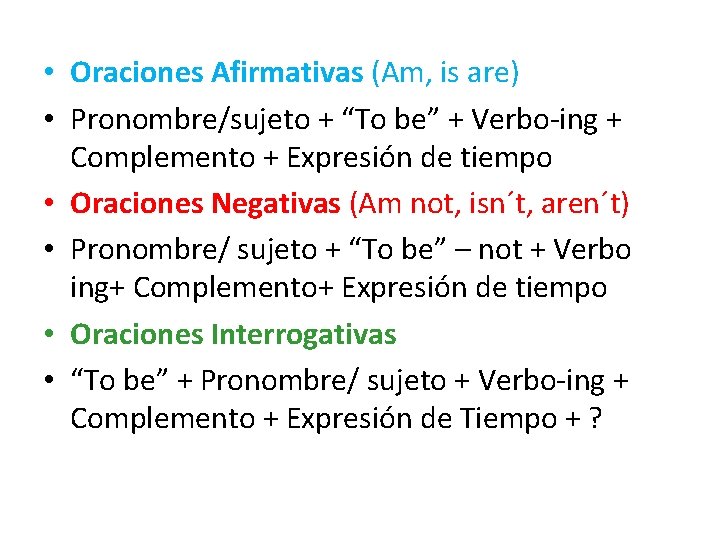 • Oraciones Afirmativas (Am, is are)
• Pronombre/sujeto + “To be” + Verbo-ing + Complemento + Expresión de tiempo
• Oraciones Negativas (Am not, isn´t, aren´t)
• Pronombre/ sujeto + “To be” – not + Verbo ing+ Complemento+ Expresión de tiempo
• Oraciones Interrogativas
• “To be” + Pronombre/ sujeto + Verbo-ing + Complemento + Expresión de Tiempo + ?